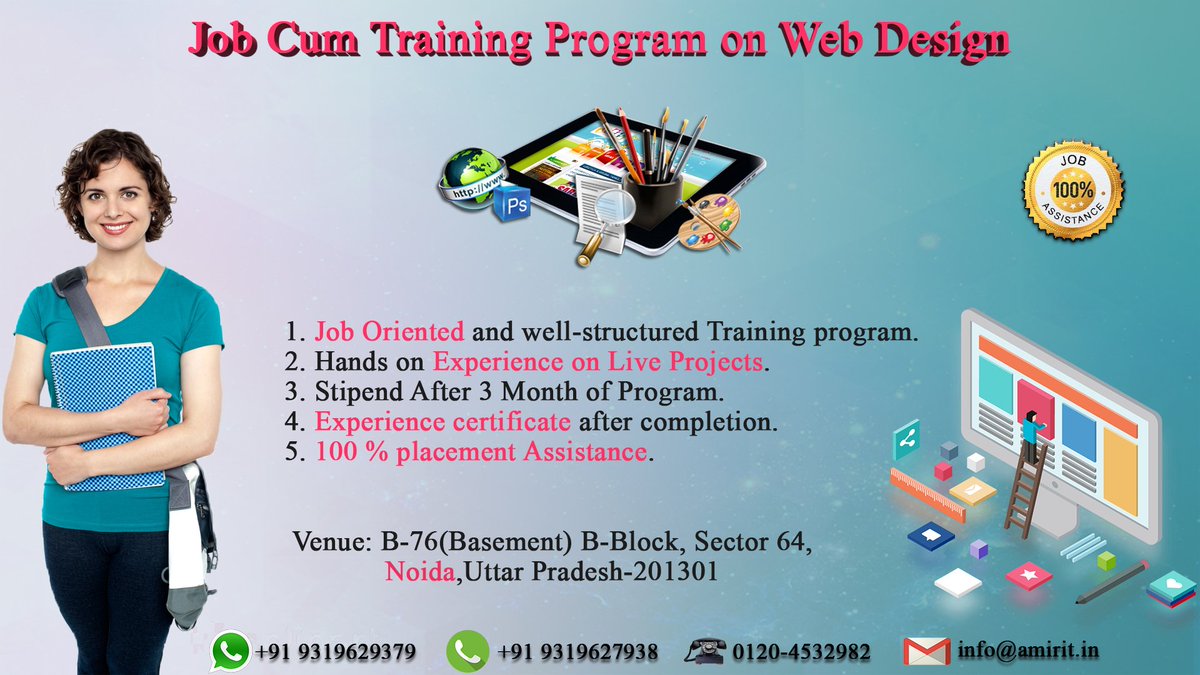 Job Cum Training Program on Web Design

http://www Ps

JOB 100% ASSISTANCE

1. Job Oriented and well-structured Training program.
2. Hands on Experience on Live Projects.
3. Stipend After 3 Month of Program.
4. Experience certificate after completion.
5. 100 % placement Assistance.

Venue: B-76(Basement) B-Block, Sector 64, Noida,Uttar Pradesh-201301

+91 9319629379 +91 9319627938 0120-4532982 info@amirit.in